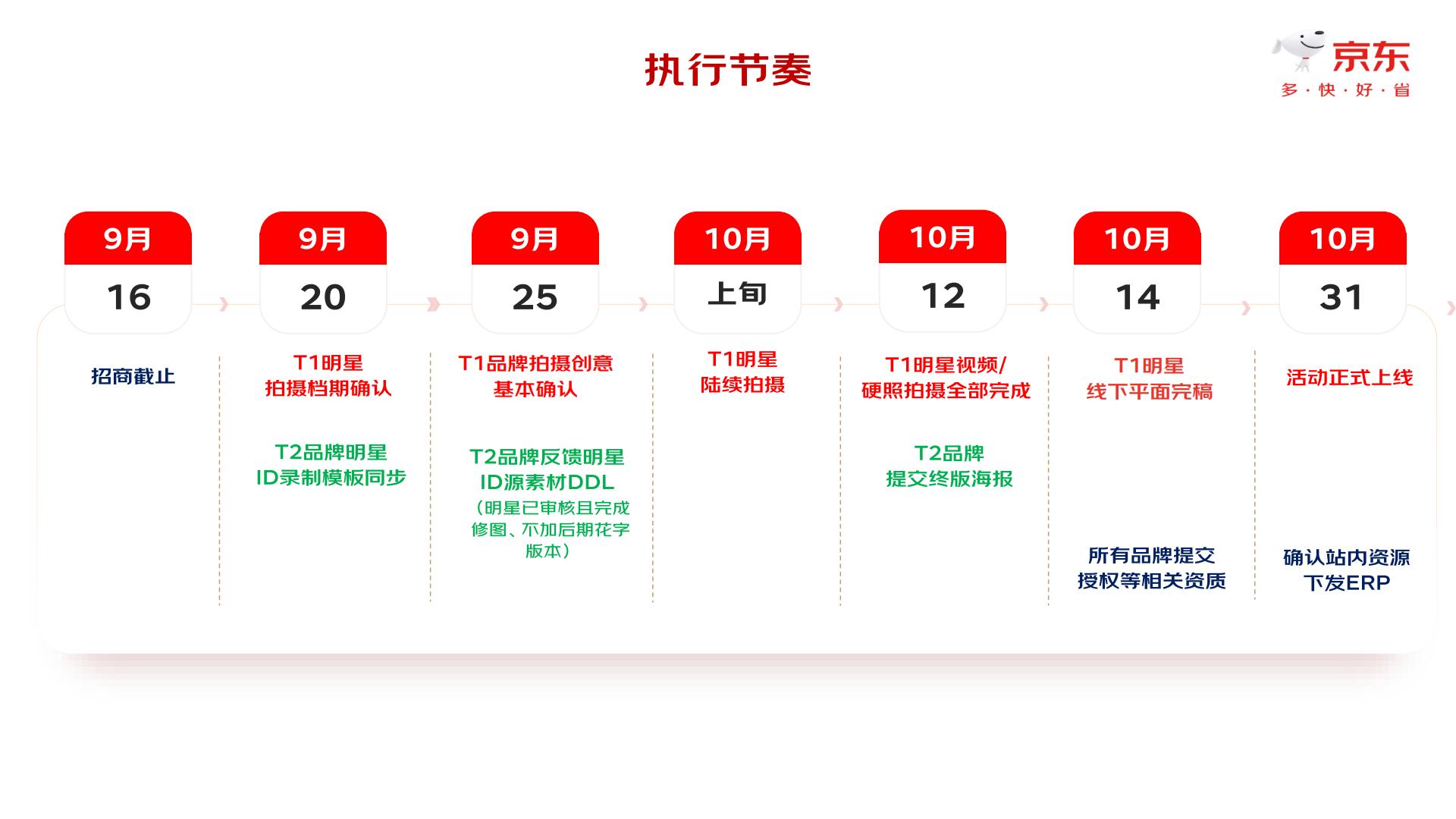 执行节奏

京东
多·快·好·省

9月
16
招商截止

9月
20
T1明星
拍摄档期确认

T2品牌明星
ID录制模板同步

9月
25
T1品牌拍摄创意
基本确认

T2品牌反馈明星
ID源素材DDL
（明星已审核且完成修图、不加后期花字版本）

10月
上旬
T1明星
陆续拍摄

10月
12
T1明星视频/
硬照拍摄全部完成

T2品牌
提交终版海报

10月
14
T1明星
线下平面完稿

所有品牌提交
授权等相关资质

10月
31
活动正式上线

确认站内资源
下发ERP